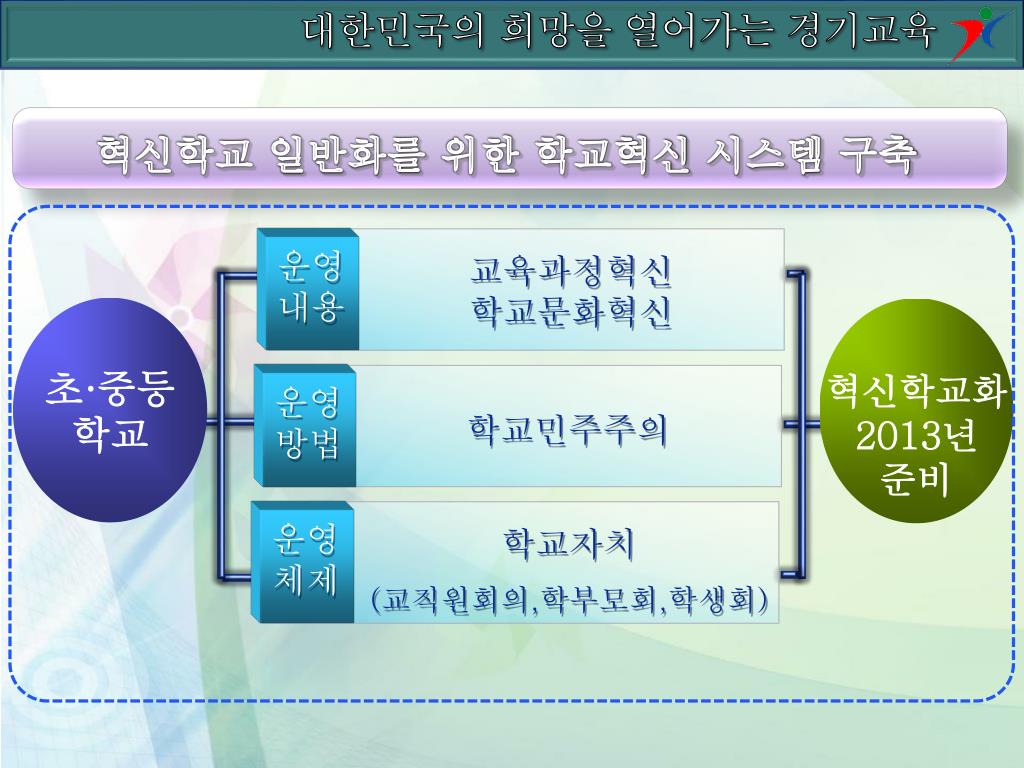 대한민국의 희망을 열어가는 경기교육

혁신학교 일반화를 위한 학교혁신 시스템 구축

초·중등 학교

운영 내용

교육과정혁신
학교문화혁신

운영 방법

학교민주주의

운영 체제

학교자치
(교직원회의,학부모회,학생회)

혁신학교화 2013년 준비